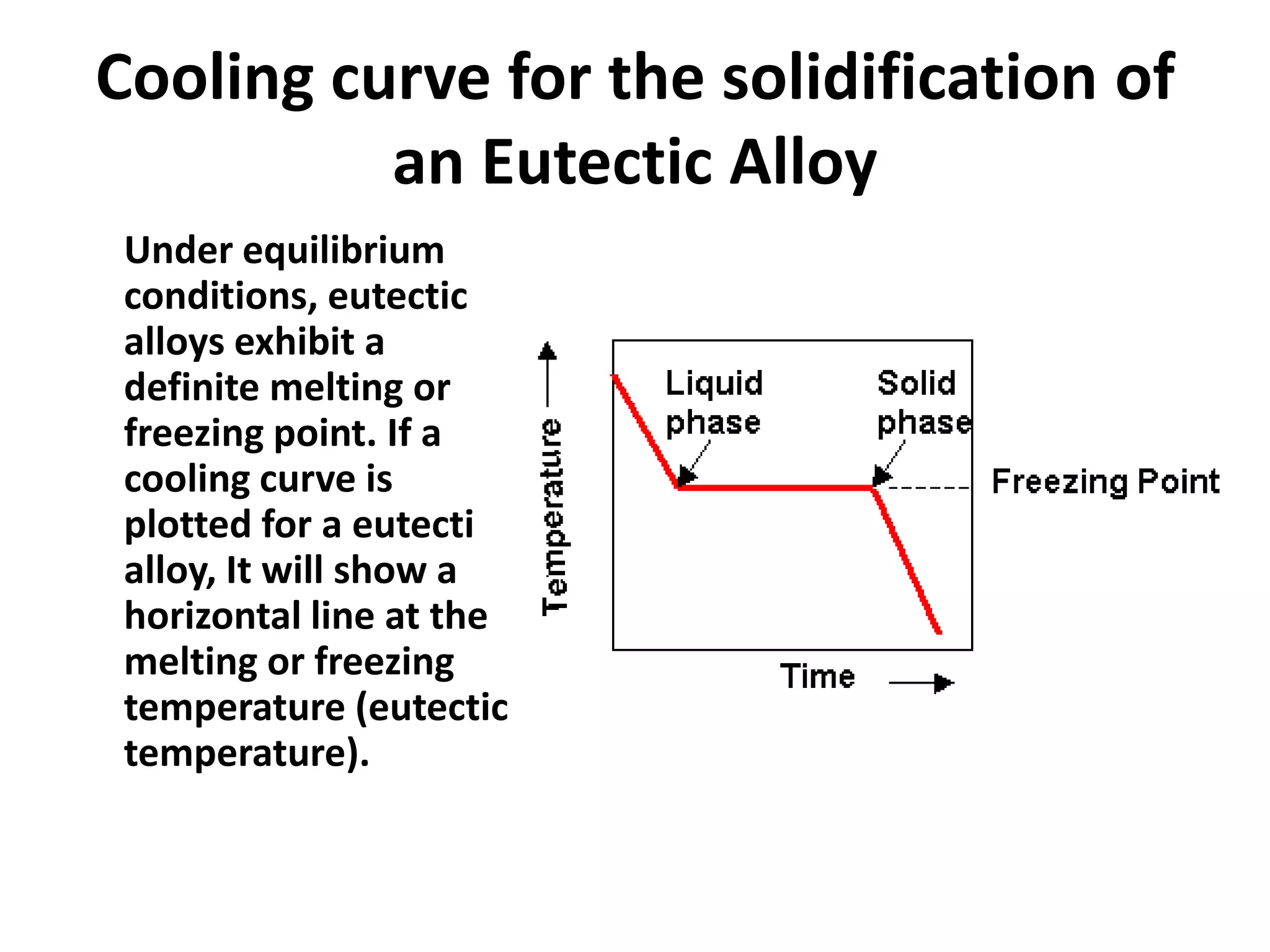 Cooling curve for the solidification of an Eutectic Alloy

Under equilibrium conditions, eutectic alloys exhibit a definite melting or freezing point. If a cooling curve is plotted for a eutecti alloy, It will show a horizontal line at the melting or freezing temperature (eutectic temperature).

Temperature

Liquid phase

Solid phase

Freezing Point

Time